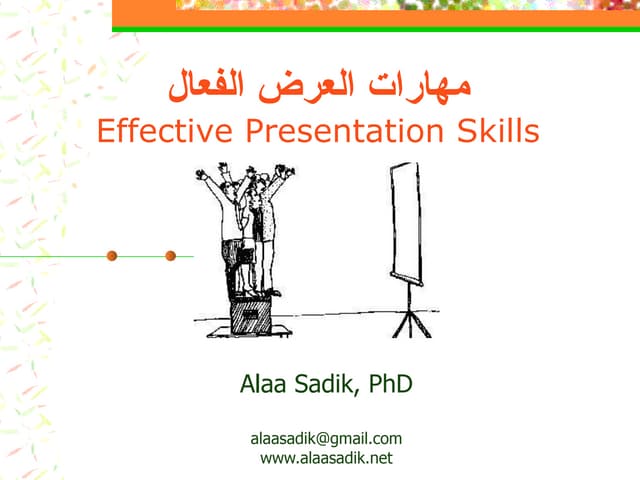 مهارات العرض الفعال
Effective Presentation Skills

Alaa Sadik, PhD

alaasadik@gmail.com
www.alaasadik.net